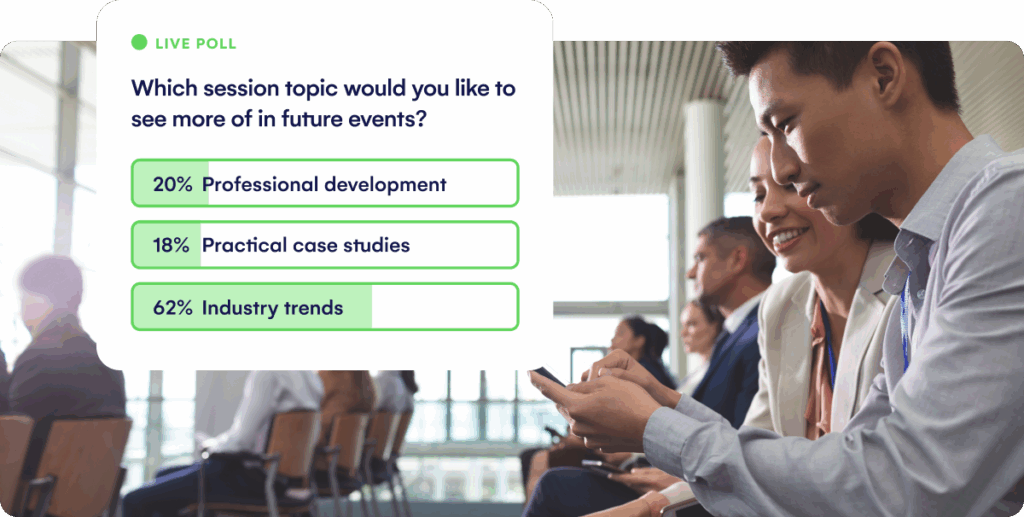 LIVE POLL

Which session topic would you like to see more of in future events?

20% Professional development

18% Practical case studies

62% Industry trends